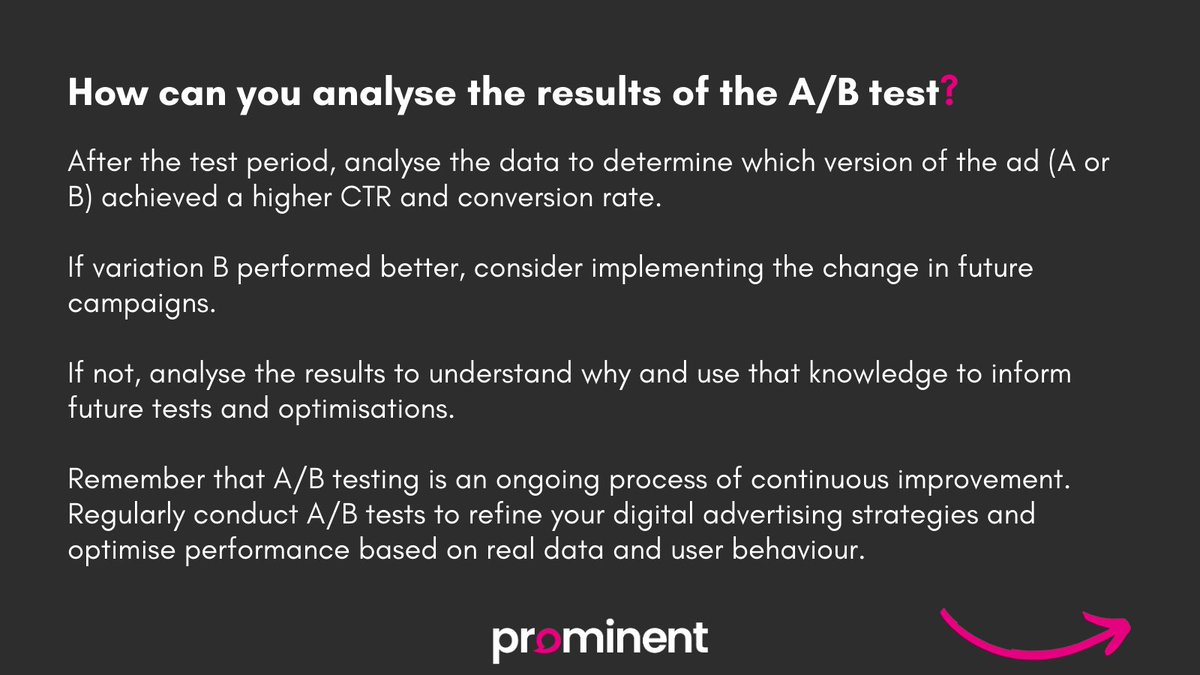 How can you analyse the results of the A/B test?

After the test period, analyse the data to determine which version of the ad (A or B) achieved a higher CTR and conversion rate.

If variation B performed better, consider implementing the change in future campaigns.

If not, analyse the results to understand why and use that knowledge to inform future tests and optimisations.

Remember that A/B testing is an ongoing process of continuous improvement. Regularly conduct A/B tests to refine your digital advertising strategies and optimise performance based on real data and user behaviour.

prominent